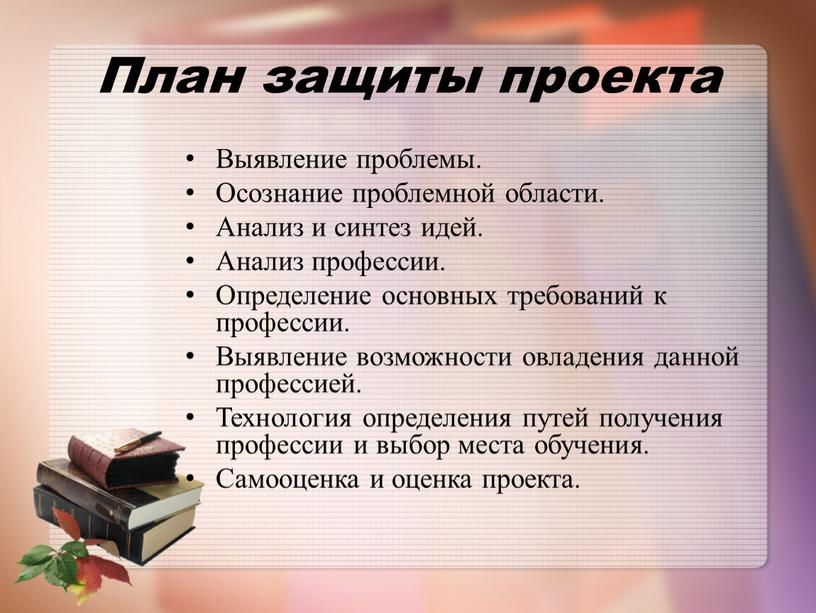 План защиты проекта

• Выявление проблемы.
• Осознание проблемной области.
• Анализ и синтез идей.
• Анализ профессии.
• Определение основных требований к профессии.
• Выявление возможности овладения данной профессией.
• Технология определения путей получения профессии и выбор места обучения.
• Самооценка и оценка проекта.